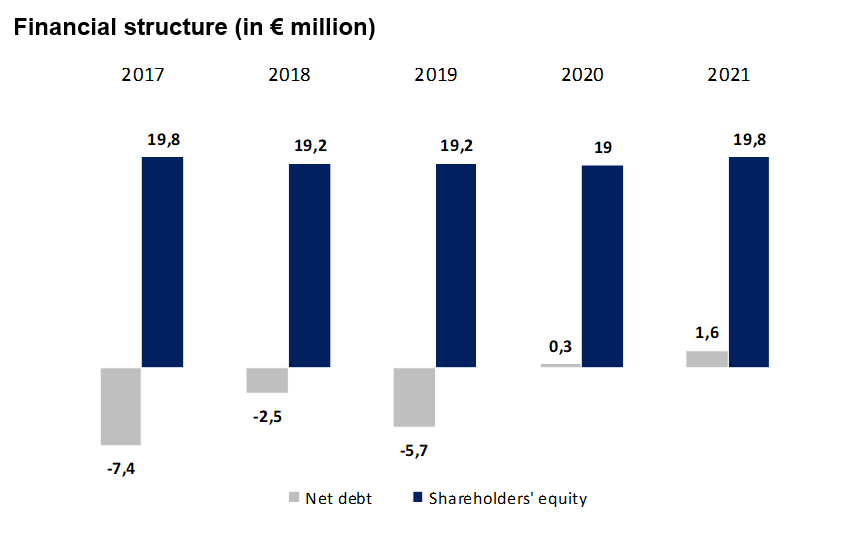 Financial structure (in € million)

2017 2018 2019 2020 2021

19,8
19,2
19,2
19
19,8

-7,4
-2,5
-5,7
0,3
1,6

Net debt Shareholders' equity